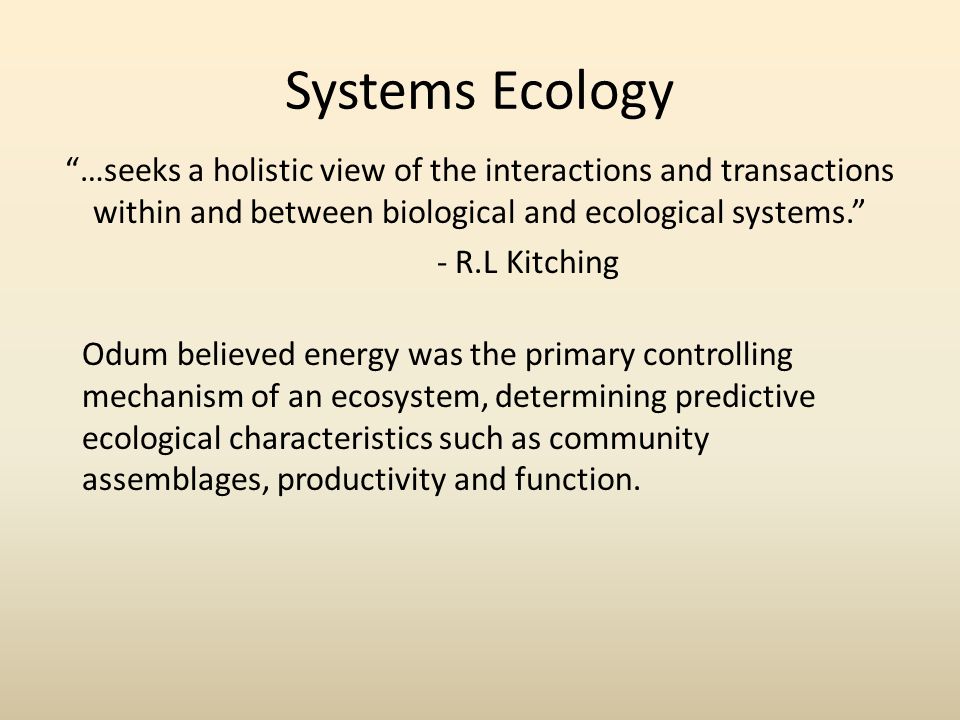 Systems Ecology

“…seeks a holistic view of the interactions and transactions within and between biological and ecological systems.”

- R.L Kitching

Odum believed energy was the primary controlling mechanism of an ecosystem, determining predictive ecological characteristics such as community assemblages, productivity and function.